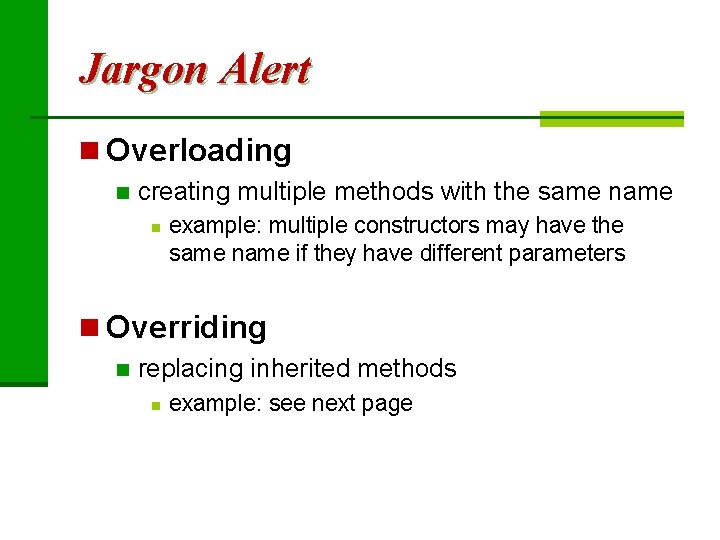 Jargon Alert

Overloading

creating multiple methods with the same name

example: multiple constructors may have the same name if they have different parameters

Overriding

replacing inherited methods

example: see next page